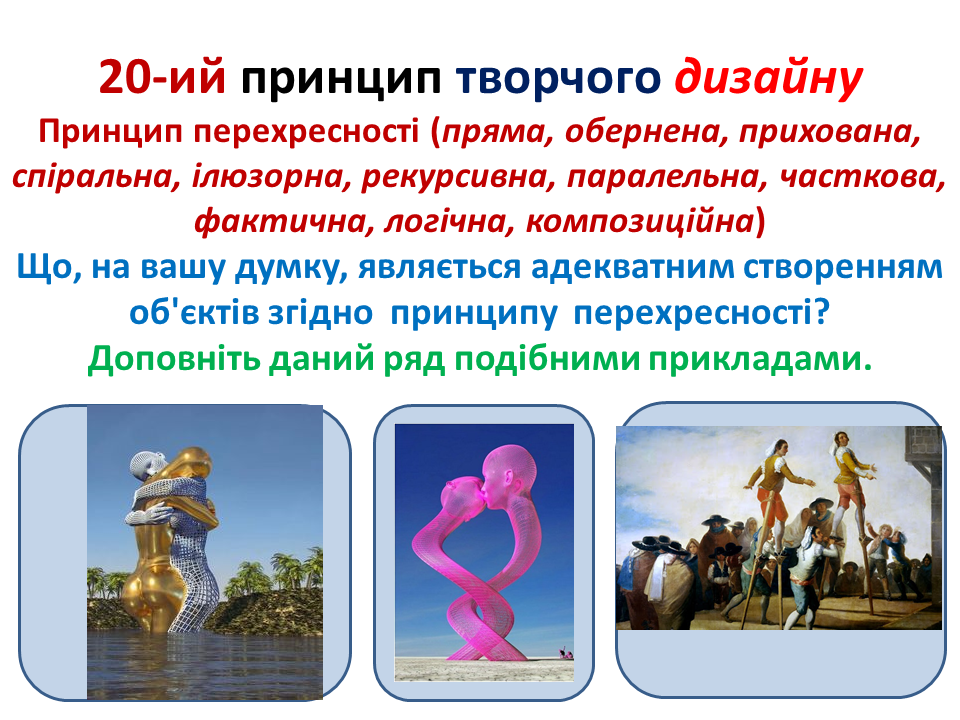 20-ий принцип творчого дизайну

Принцип перехресності (пряма, обернена, прихована, спіральна, ілюзорна, рекурсивна, паралельна, часткова, фактична, логічна, композиційна)

Що, на вашу думку, являється адекватним створенням об'єктів згідно принципу перехресності?

Доповніть даний ряд подібними прикладами.